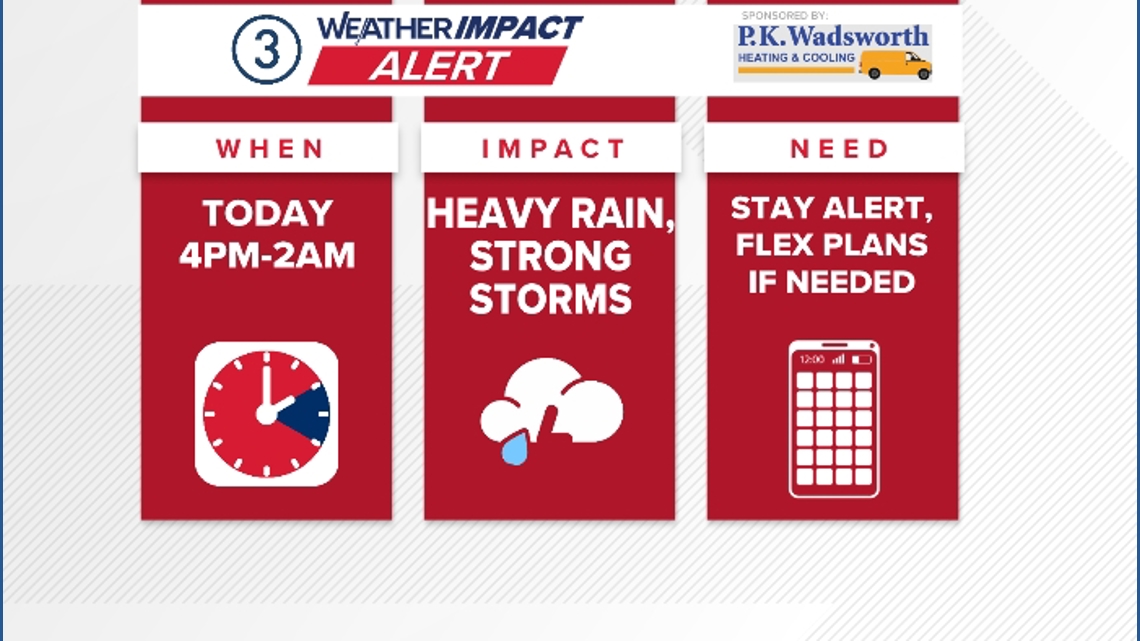 3 WEATHER IMPACT ALERT

SPONSORED BY:
P.K.Wadsworth
HEATING & COOLING

WHEN

TODAY 4PM-2AM

IMPACT

HEAVY RAIN, STRONG STORMS

NEED

STAY ALERT, FLEX PLANS IF NEEDED

12:00